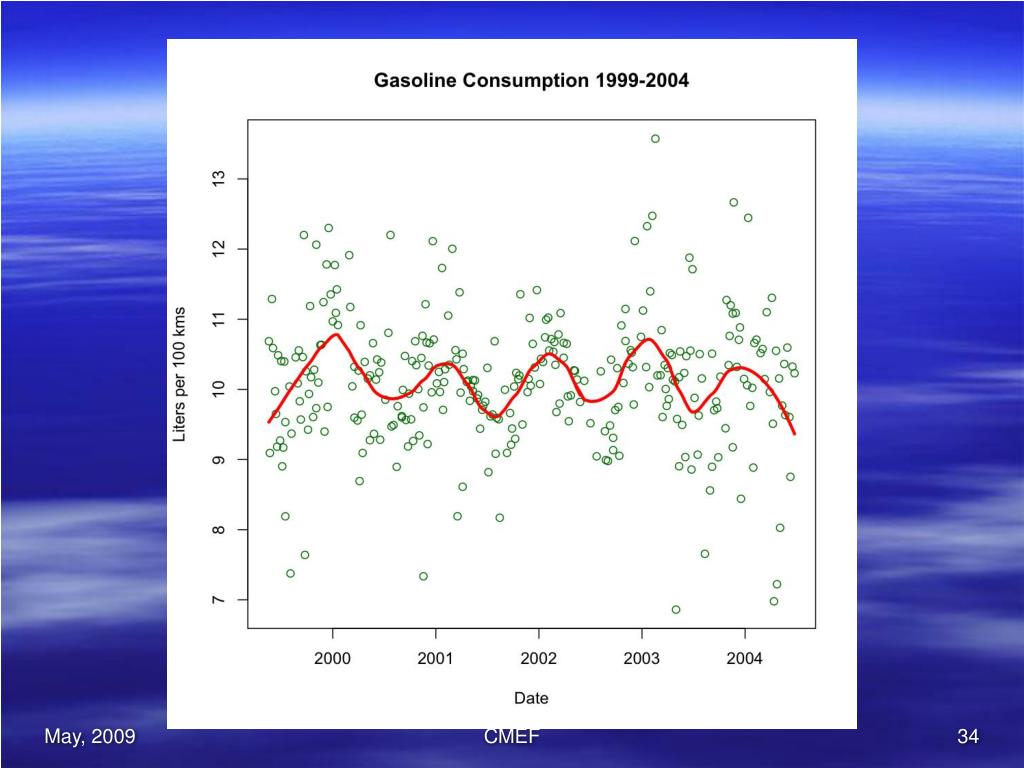 Gasoline Consumption 1999-2004

Liters per 100 kms

13
12
11
10
9
8
7

2000
2001
2002
2003
2004

Date

May, 2009
CMEF
34